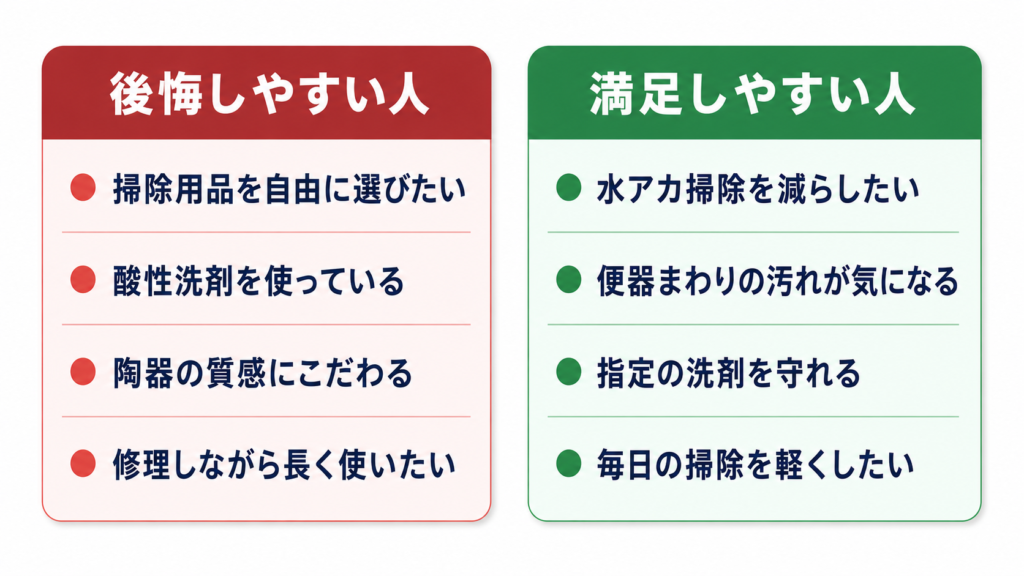 後悔しやすい人

掃除用品を自由に選びたい

酸性洗剤を使っている

陶器の質感にこだわる

修理しながら長く使いたい

満足しやすい人

水アカ掃除を減らしたい

便器まわりの汚れが気になる

指定の洗剤を守れる

毎日の掃除を軽くしたい